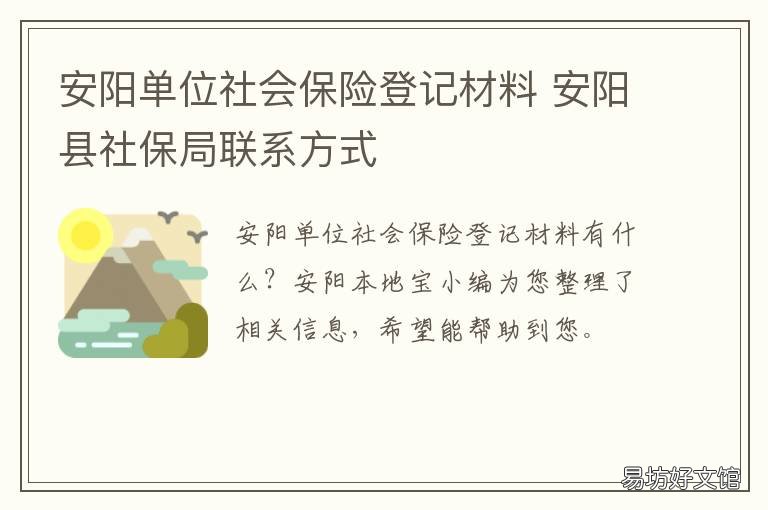 安阳单位社会保险登记材料 安阳县社保局联系方式

安阳单位社会保险登记材料有什么？安阳本地宝小编为您整理了相关信息，希望能帮助到您。

易坊好文馆